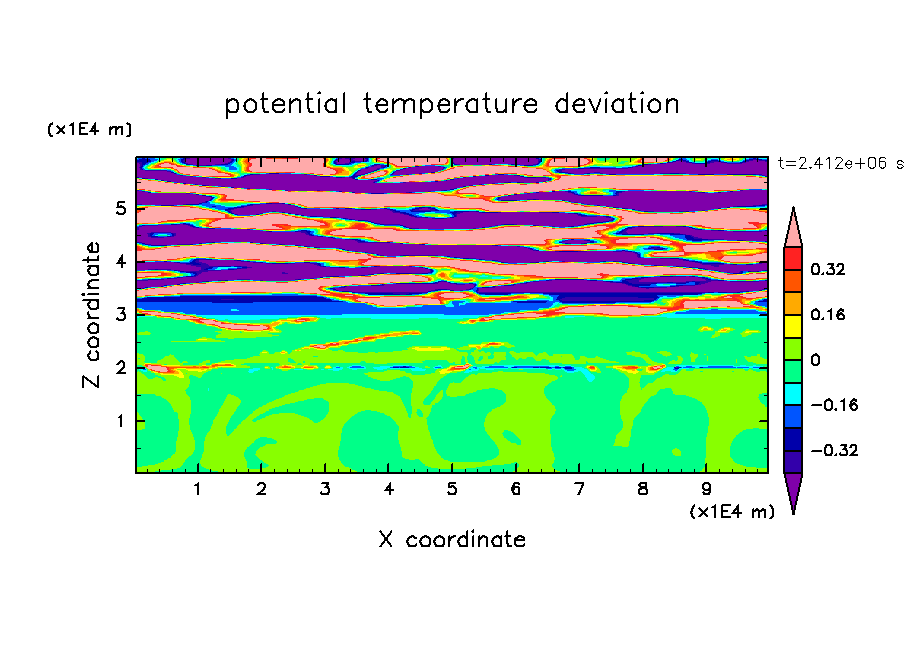 potential temperature deviation

(x1E4 m)

t=2.412e+06 s

Z coordinate

5
4
3
2
1

0.32
0.16
0
−0.16
−0.32

1 2 3 4 5 6 7 8 9

(x1E4 m)

X coordinate